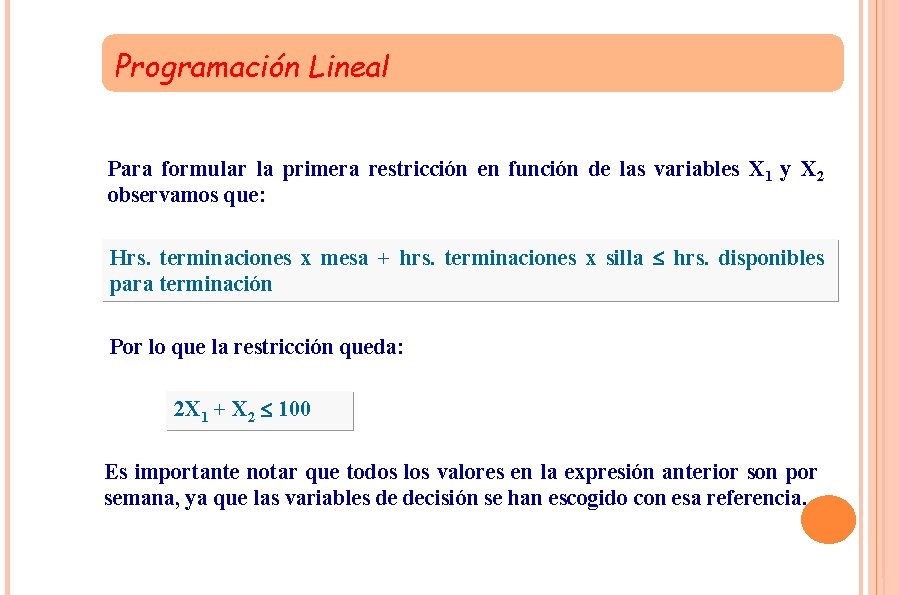 Programación Lineal

Para formular la primera restricción en función de las variables $X_1$ y $X_2$ observamos que:

Hrs. terminaciones x mesa + hrs. terminaciones x silla $\leq$ hrs. disponibles para terminación

Por lo que la restricción queda:

$2X_1 + X_2 \leq 100$

Es importante notar que todos los valores en la expresión anterior son por semana, ya que las variables de decisión se han escogido con esa referencia.